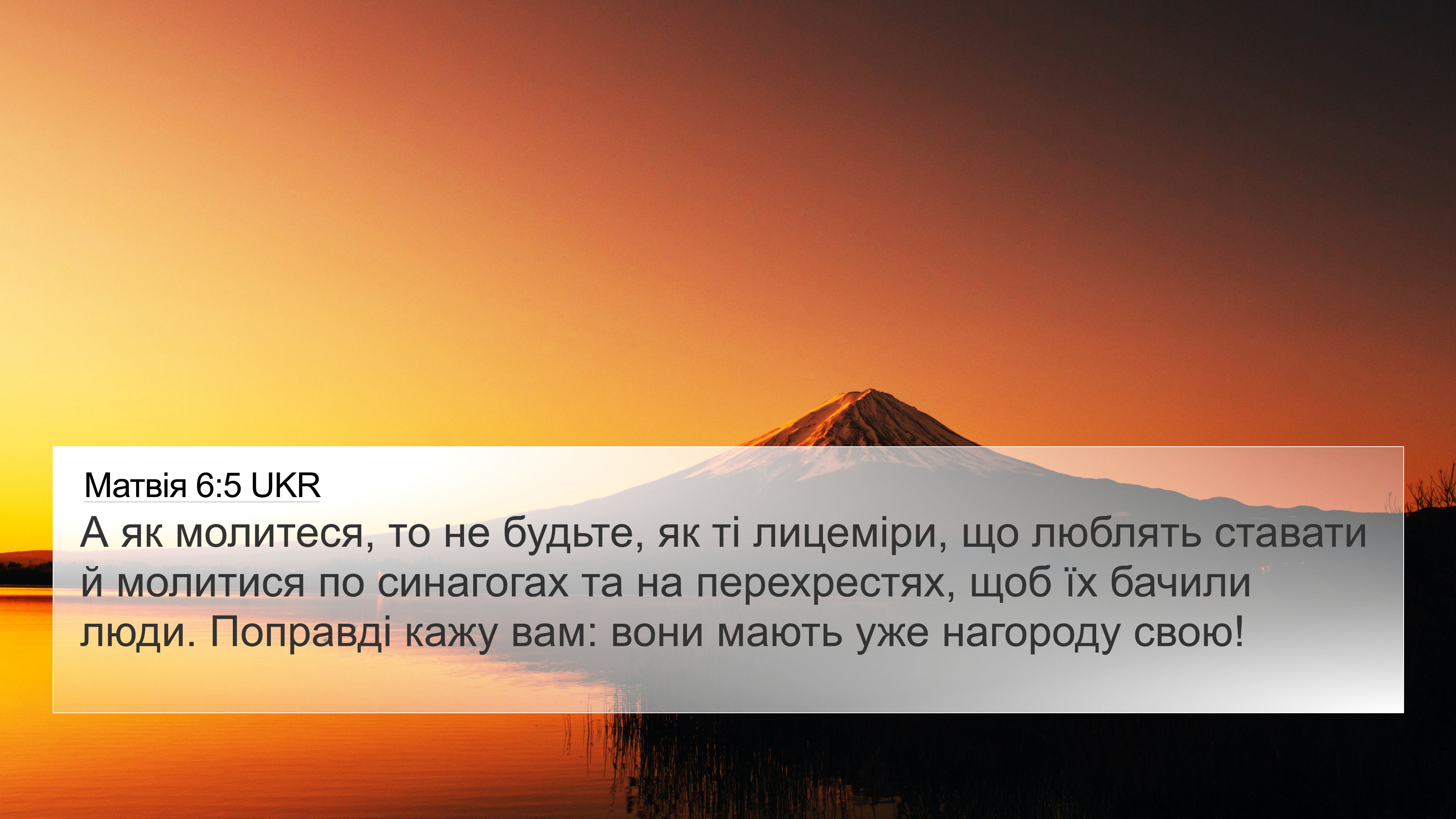 Матвія 6:5 UKR

А як молитеся, то не будьте, як ті лицеміри, що люблять ставати й молитися по синагогах та на перехрестях, щоб їх бачили люди. Поправді кажу вам: вони мають уже нагороду свою!